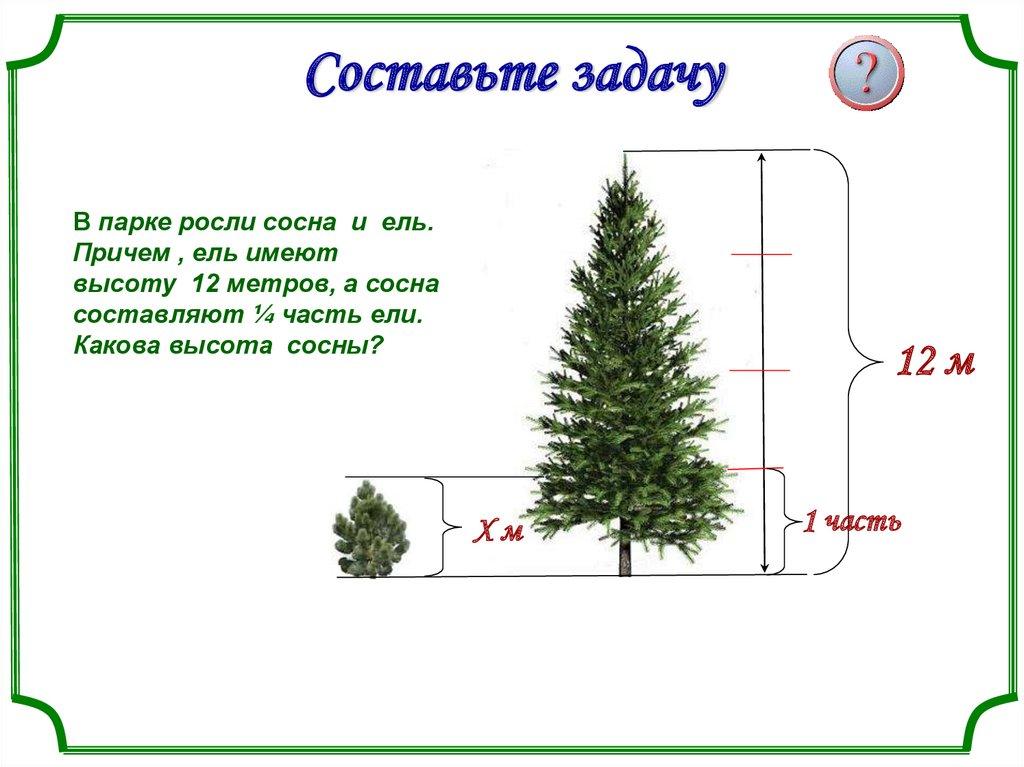 Составьте задачу

?

В парке росли сосна и ель. Причем , ель имеют высоту 12 метров, а сосна составляют ¼ часть ели. Какова высота сосны?

12 м

Х м

1 часть